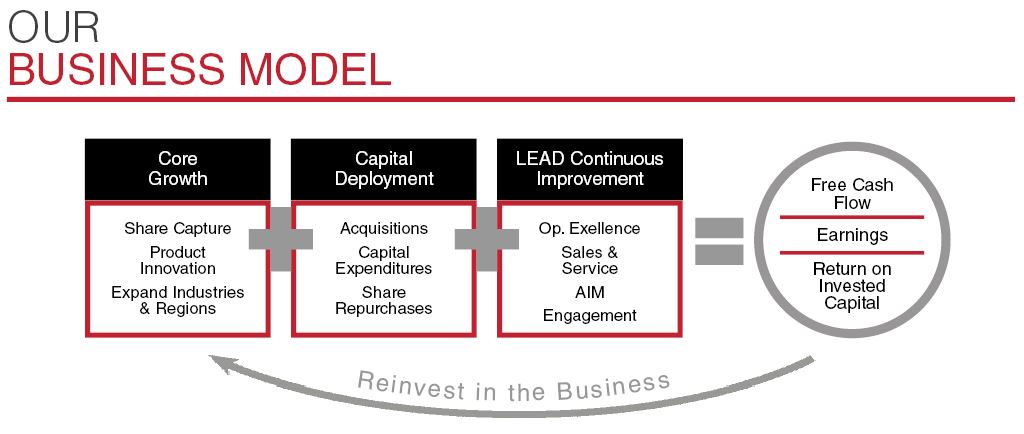 OUR
BUSINESS MODEL

Core Growth

Share Capture
Product Innovation
Expand Industries & Regions

Capital Deployment

Acquisitions
Capital Expenditures
Share Repurchases

LEAD Continuous Improvement

Op. Exellence
Sales & Service
AIM
Engagement

Free Cash Flow
Earnings
Return on Invested Capital

Reinvest in the Business